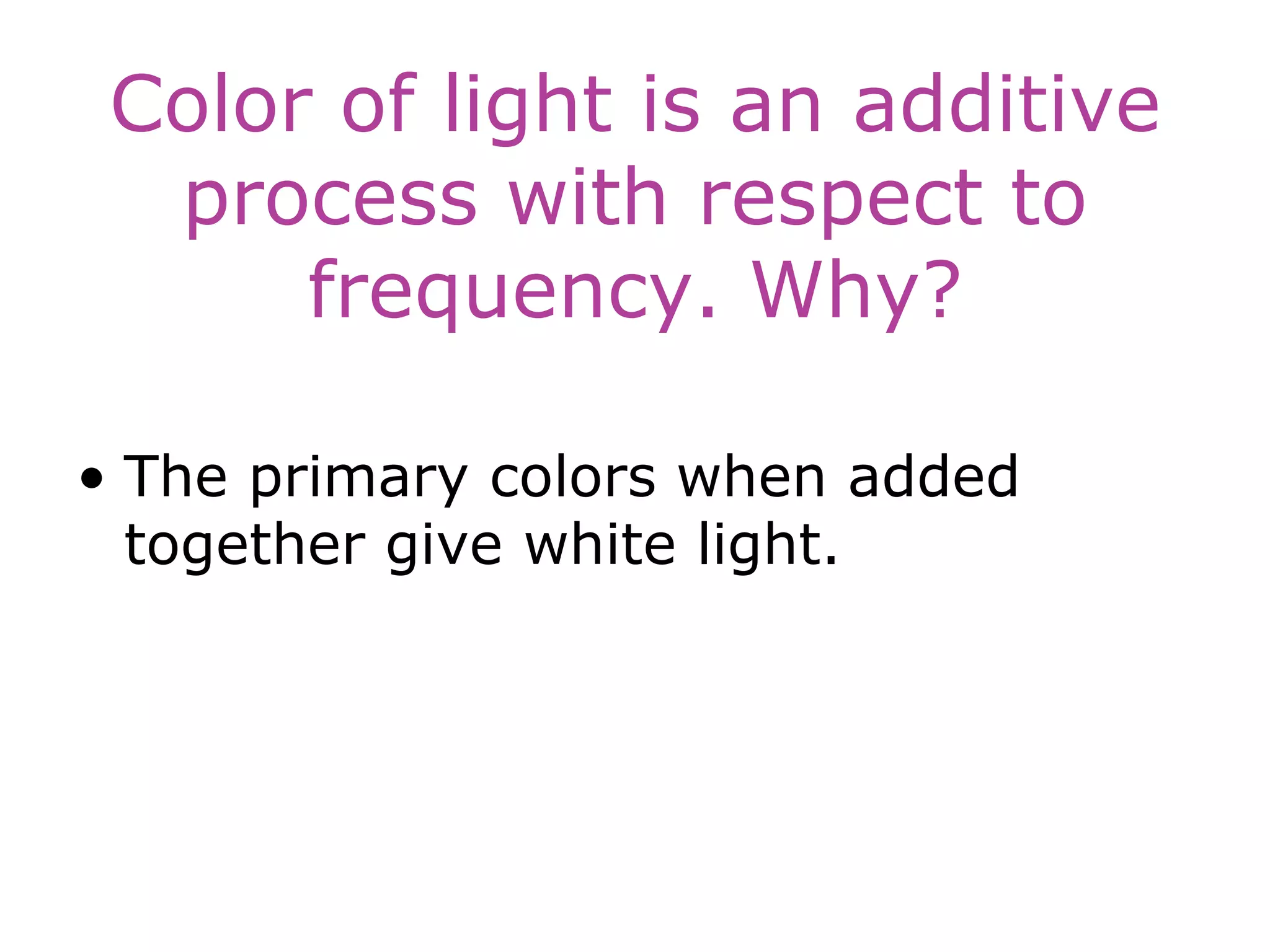 Color of light is an additive process with respect to frequency. Why?

• The primary colors when added together give white light.